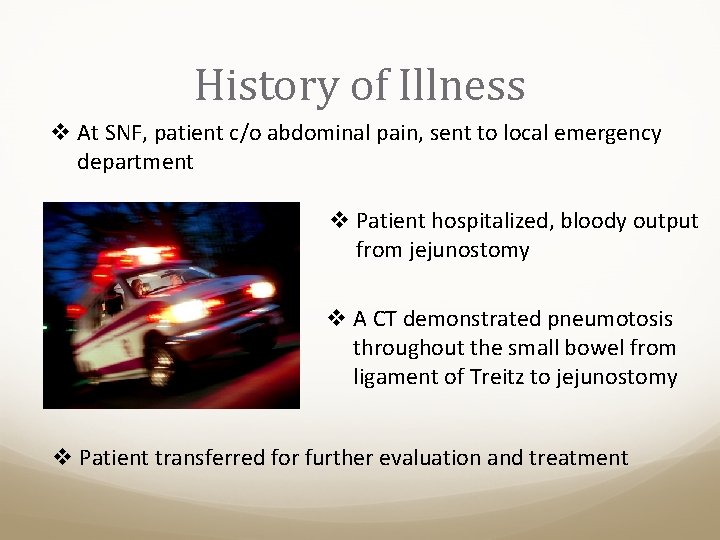 History of Illness

❖ At SNF, patient c/o abdominal pain, sent to local emergency department

❖ Patient hospitalized, bloody output from jejunostomy

❖ A CT demonstrated pneumotosis throughout the small bowel from ligament of Treitz to jejunostomy

❖ Patient transferred for further evaluation and treatment